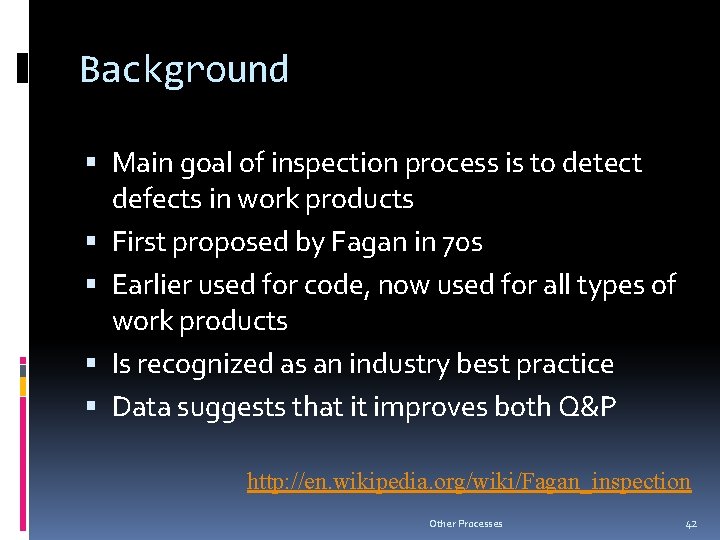 Background

▪ Main goal of inspection process is to detect defects in work products
▪ First proposed by Fagan in 70s
▪ Earlier used for code, now used for all types of work products
▪ Is recognized as an industry best practice
▪ Data suggests that it improves both Q&P

http://en.wikipedia.org/wiki/Fagan_inspection

Other Processes

42